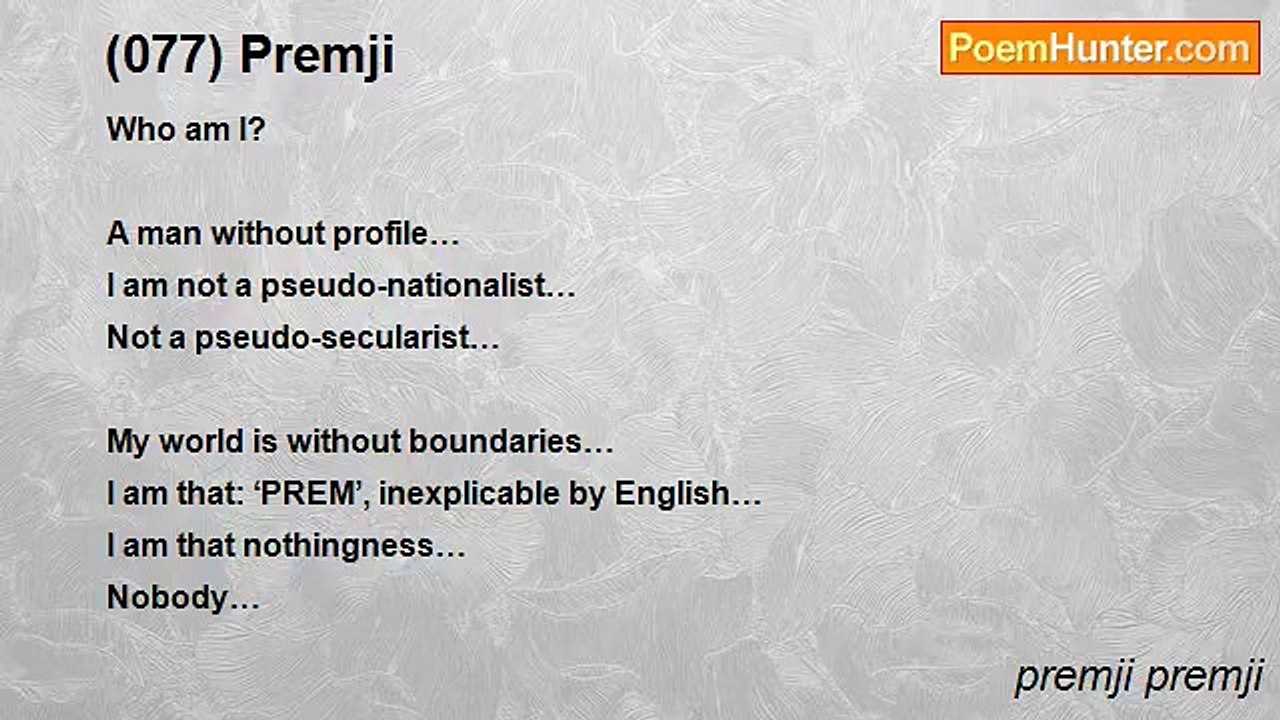 (077) Premji

PoemHunter.com

Who am I?

A man without profile…
I am not a pseudo-nationalist…
Not a pseudo-secularist…

My world is without boundaries…
I am that: ‘PREM’, inexplicable by English…
I am that nothingness…
Nobody…

premji premji